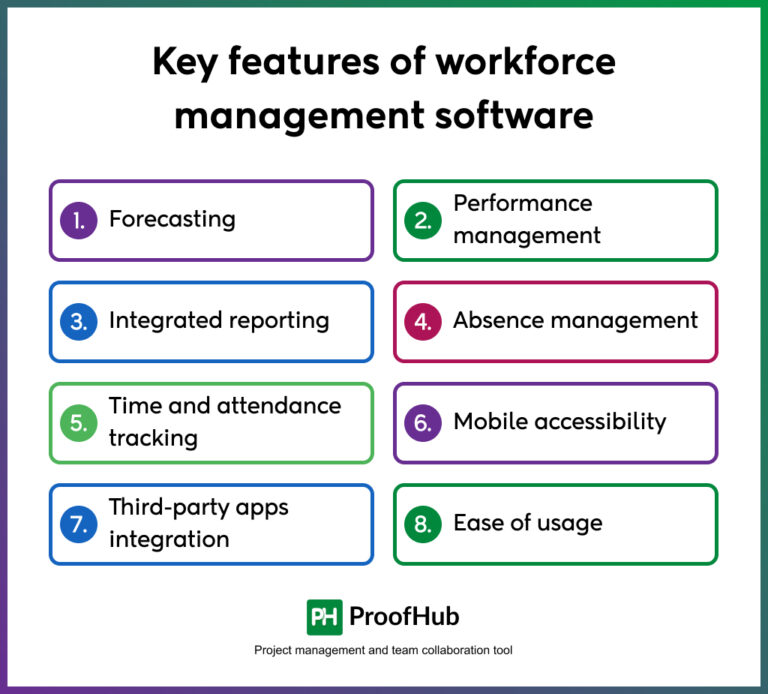 Key features of workforce management software

1. Forecasting

2. Performance management

3. Integrated reporting

4. Absence management

5. Time and attendance tracking

6. Mobile accessibility

7. Third-party apps integration

8. Ease of usage

PH ProofHub

Project management and team collaboration tool